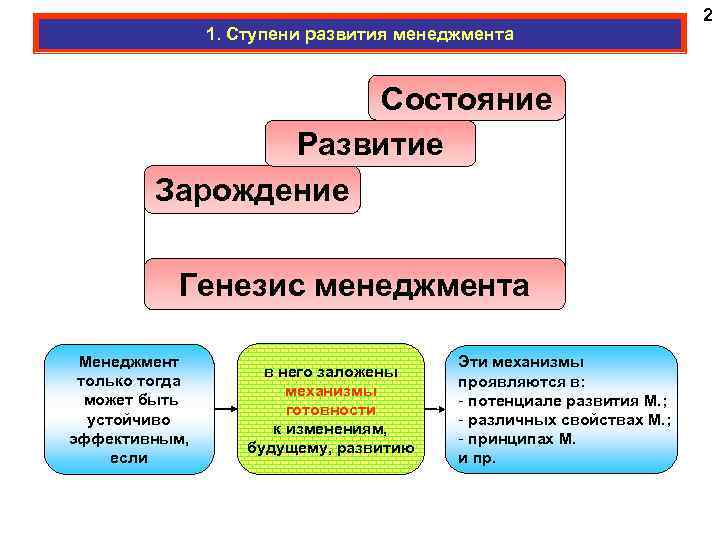 2

1. Ступени развития менеджмента

Состояние

Развитие

Зарождение

Генезис менеджмента

Менеджмент только тогда может быть устойчиво эффективным, если

в него заложены механизмы готовности к изменениям, будущему, развитию

Эти механизмы проявляются в:
- потенциале развития М.;
- различных свойствах М.;
- принципах М.
и пр.